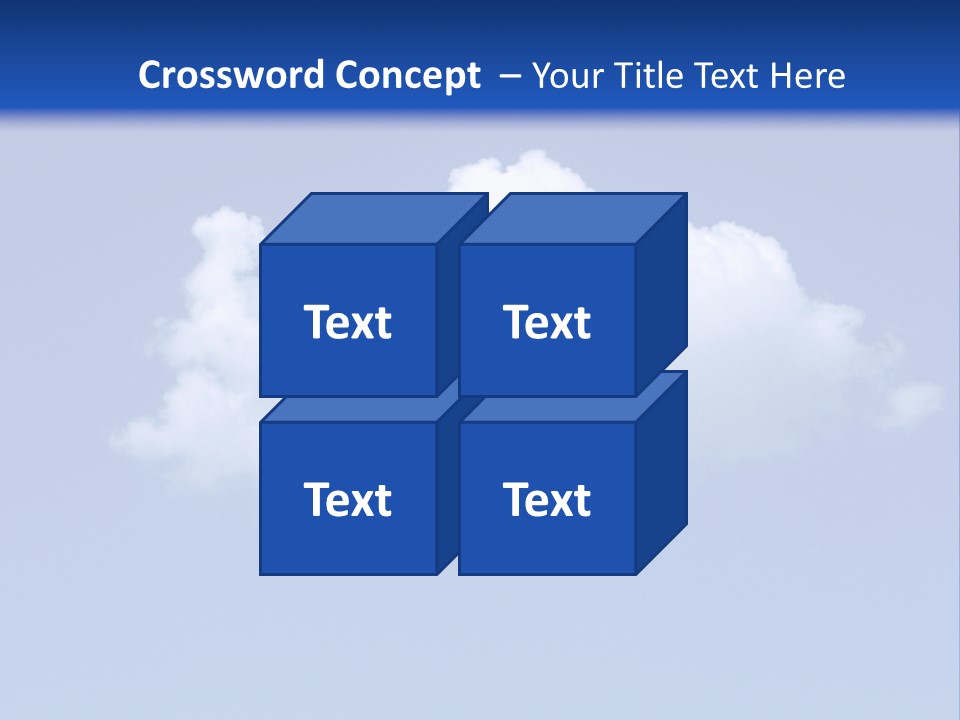 Crossword Concept – Your Title Text Here

Text

Text

Text

Text